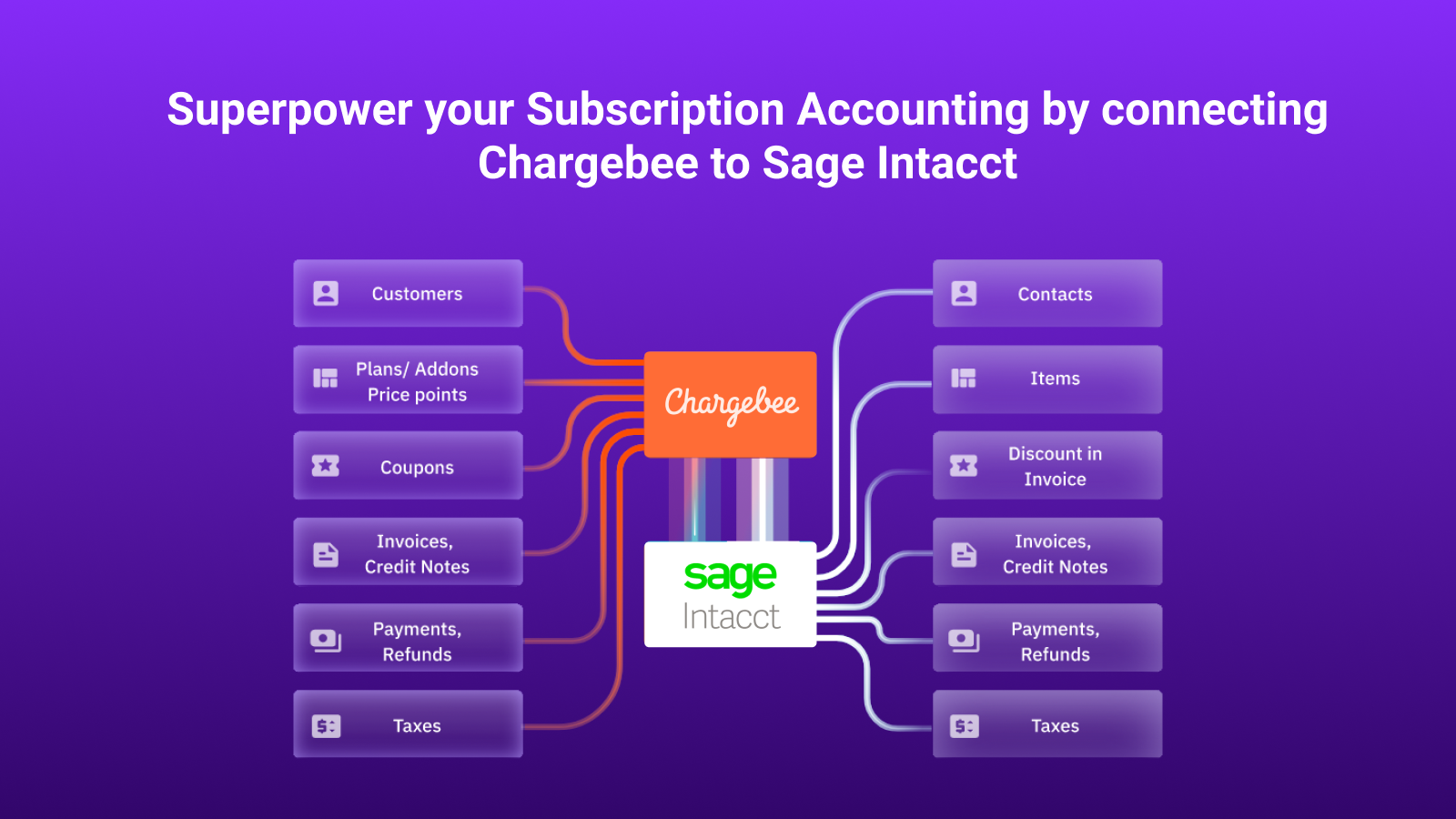 Superpower your Subscription Accounting by connecting Chargebee to Sage Intacct

Customers

Plans/ Addons Price points

Coupons

Invoices, Credit Notes

Payments, Refunds

Taxes

Chargebee

sage Intacct

Contacts

Items

Discount in Invoice

Invoices, Credit Notes

Payments, Refunds

Taxes